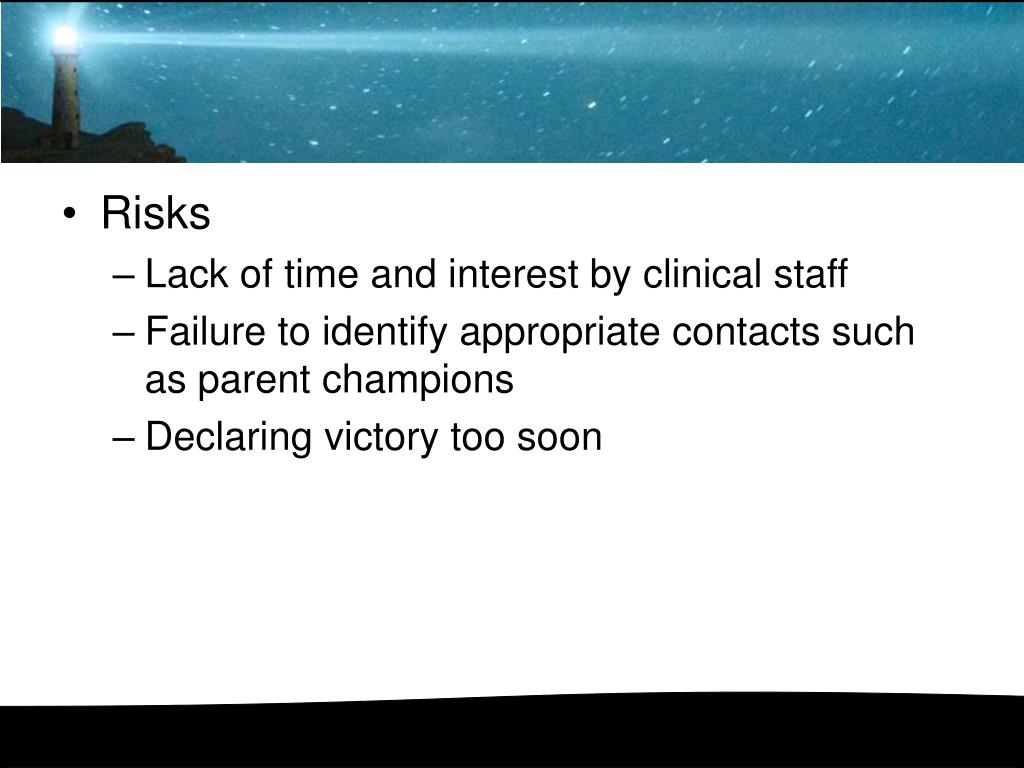 • Risks
– Lack of time and interest by clinical staff
– Failure to identify appropriate contacts such as parent champions
– Declaring victory too soon